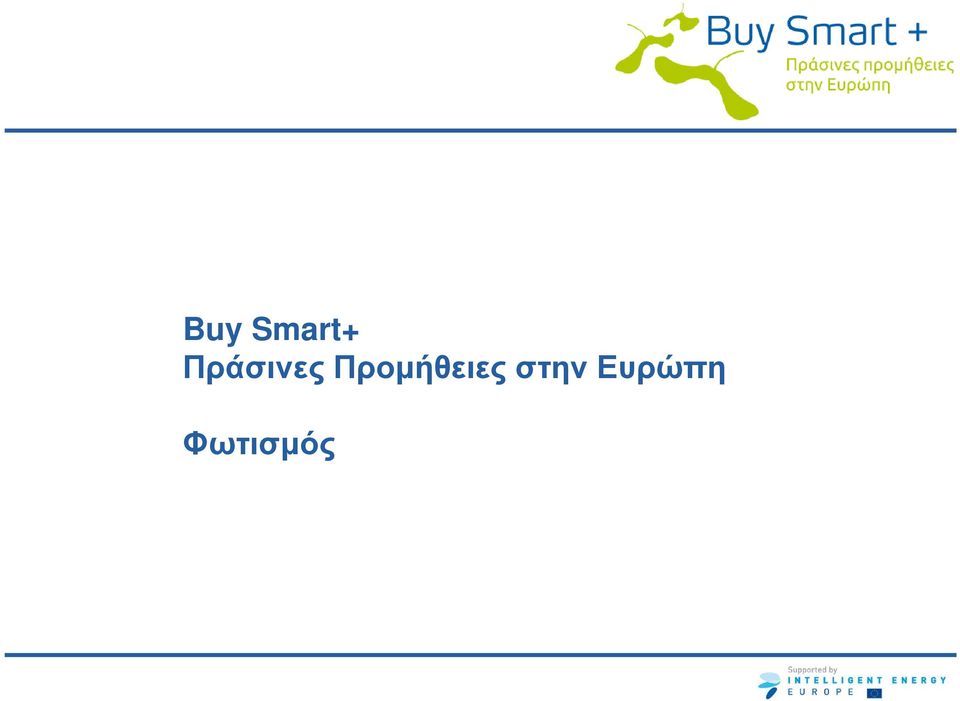 Buy Smart +
Πράσινες προμήθειες στην Ευρώπη

Buy Smart+
Πράσινες Προμήθειες στην Ευρώπη

Φωτισμός

Supported by
INTELLIGENT ENERGY
EUROPE